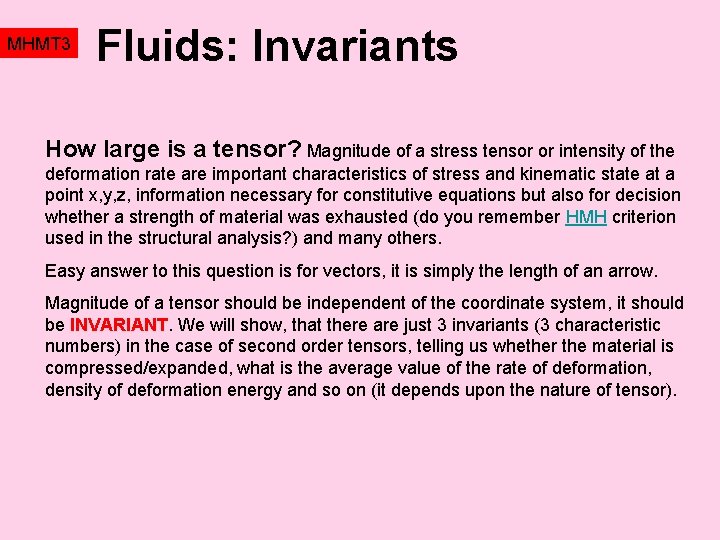 MHMT3

Fluids: Invariants

How large is a tensor? Magnitude of a stress tensor or intensity of the deformation rate are important characteristics of stress and kinematic state at a point x,y,z, information necessary for constitutive equations but also for decision whether a strength of material was exhausted (do you remember HMH criterion used in the structural analysis?) and many others.

Easy answer to this question is for vectors, it is simply the length of an arrow.

Magnitude of a tensor should be independent of the coordinate system, it should be INVARIANT. We will show, that there are just 3 invariants (3 characteristic numbers) in the case of second order tensors, telling us whether the material is compressed/expanded, what is the average value of the rate of deformation, density of deformation energy and so on (it depends upon the nature of tensor).